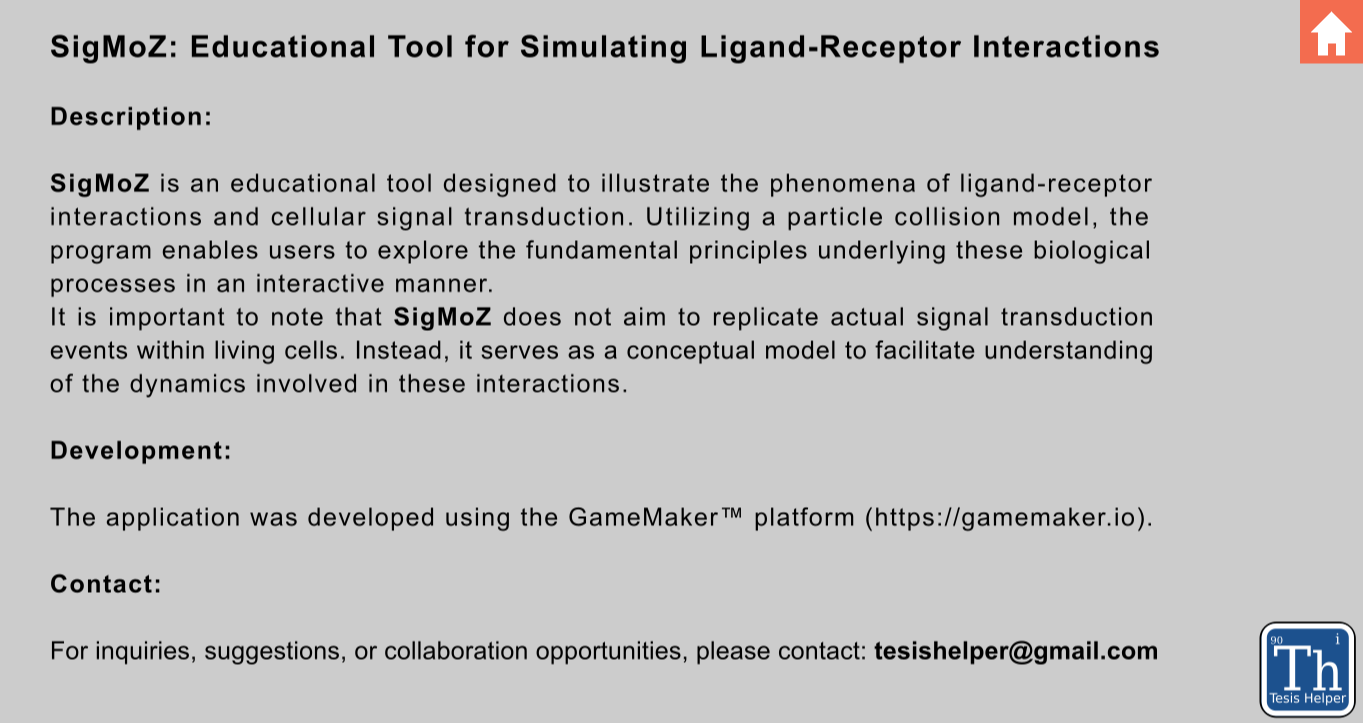 SigMoZ: Educational Tool for Simulating Ligand-Receptor Interactions

Description:

SigMoZ is an educational tool designed to illustrate the phenomena of ligand-receptor interactions and cellular signal transduction. Utilizing a particle collision model, the program enables users to explore the fundamental principles underlying these biological processes in an interactive manner.
It is important to note that SigMoZ does not aim to replicate actual signal transduction events within living cells. Instead, it serves as a conceptual model to facilitate understanding of the dynamics involved in these interactions.

Development:

The application was developed using the GameMaker™ platform (https://gamemaker.io).

Contact:

For inquiries, suggestions, or collaboration opportunities, please contact: tesishelper@gmail.com

90 i
Th
Tesis Helper